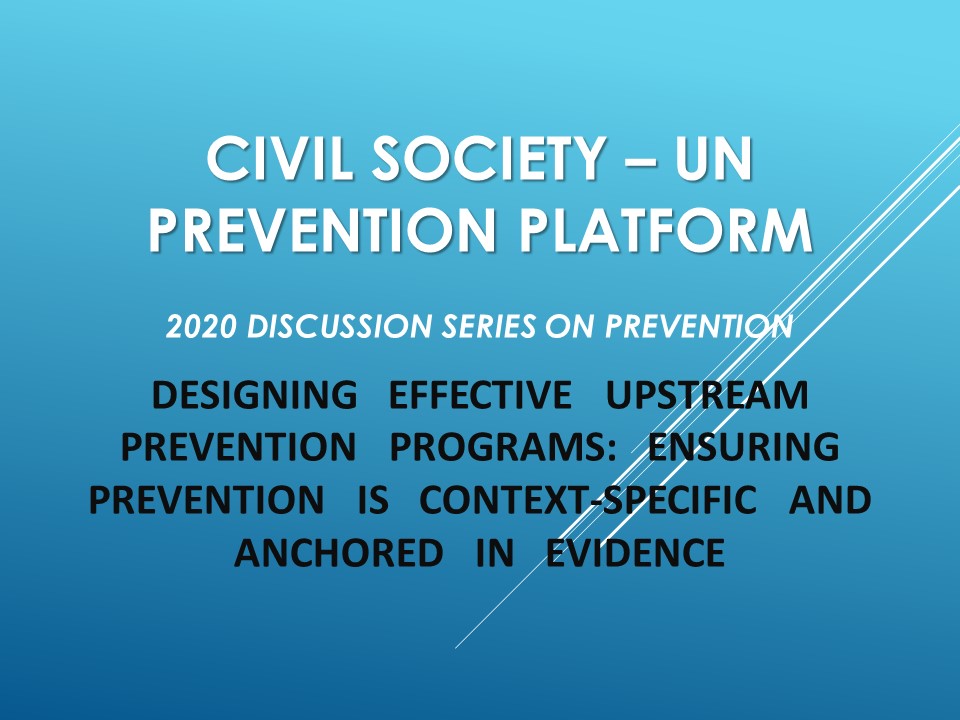 CIVIL SOCIETY – UN PREVENTION PLATFORM

2020 DISCUSSION SERIES ON PREVENTION

DESIGNING EFFECTIVE UPSTREAM PREVENTION PROGRAMS: ENSURING PREVENTION IS CONTEXT-SPECIFIC AND ANCHORED IN EVIDENCE